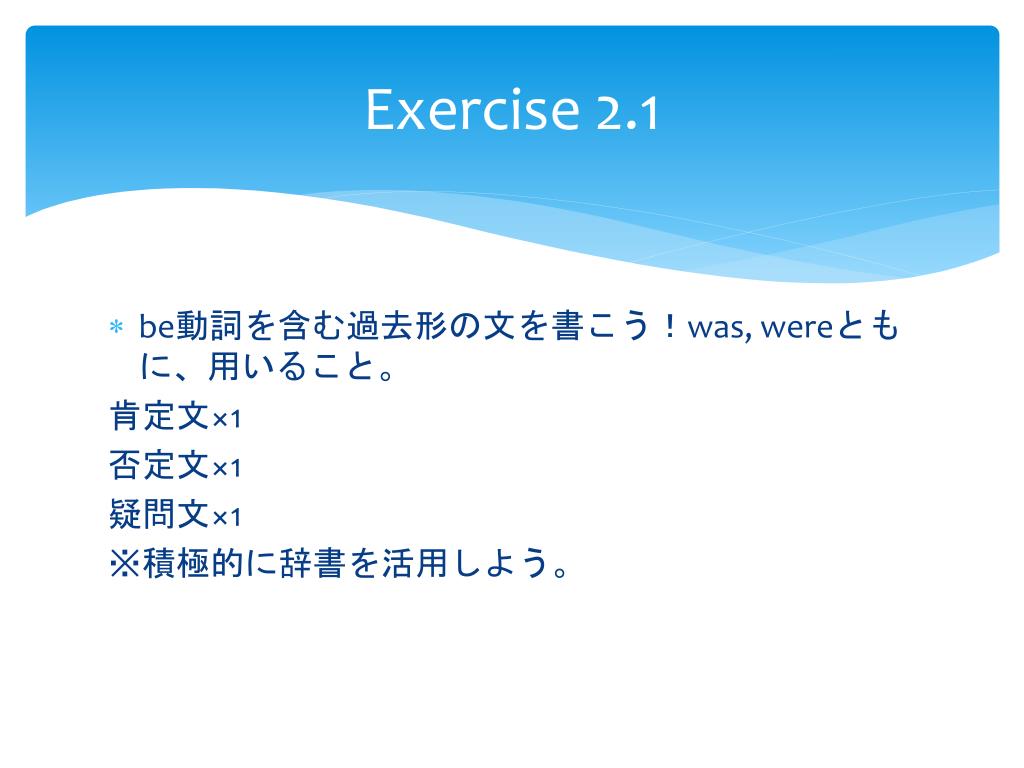 Exercise 2.1

* be動詞を含む過去形の文を書こう！was, wereともに、用いること。

肯定文×1

否定文×1

疑問文×1

※積極的に辞書を活用しよう。